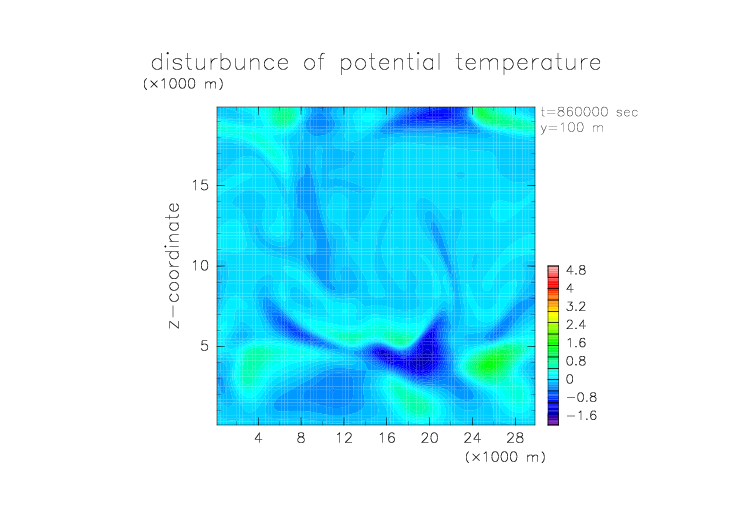 disturbunce of potential temperature
(×1000 m)

t=860000 sec
y=100 m

z−coordinate

15
10
5

4.8
4
3.2
2.4
1.6
0.8
0
−0.8
−1.6

4 8 12 16 20 24 28
(×1000 m)